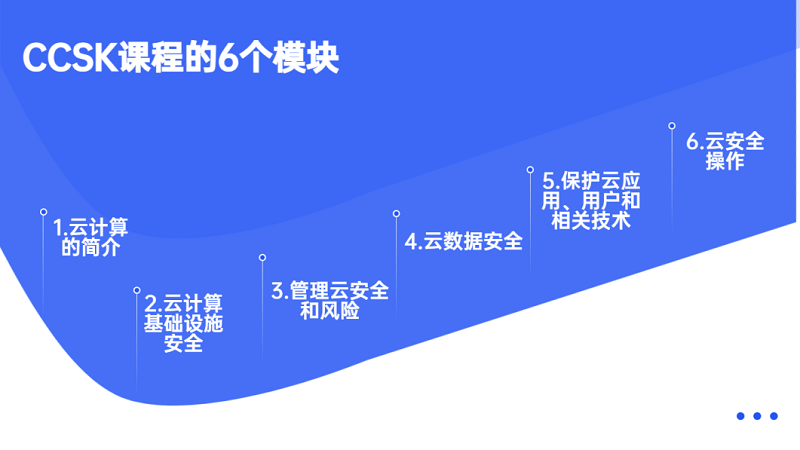 CCSK课程的6个模块

1.云计算的简介

2.云计算基础设施安全

3.管理云安全和风险

4.云数据安全

5.保护云应用、用户和相关技术

6.云安全操作